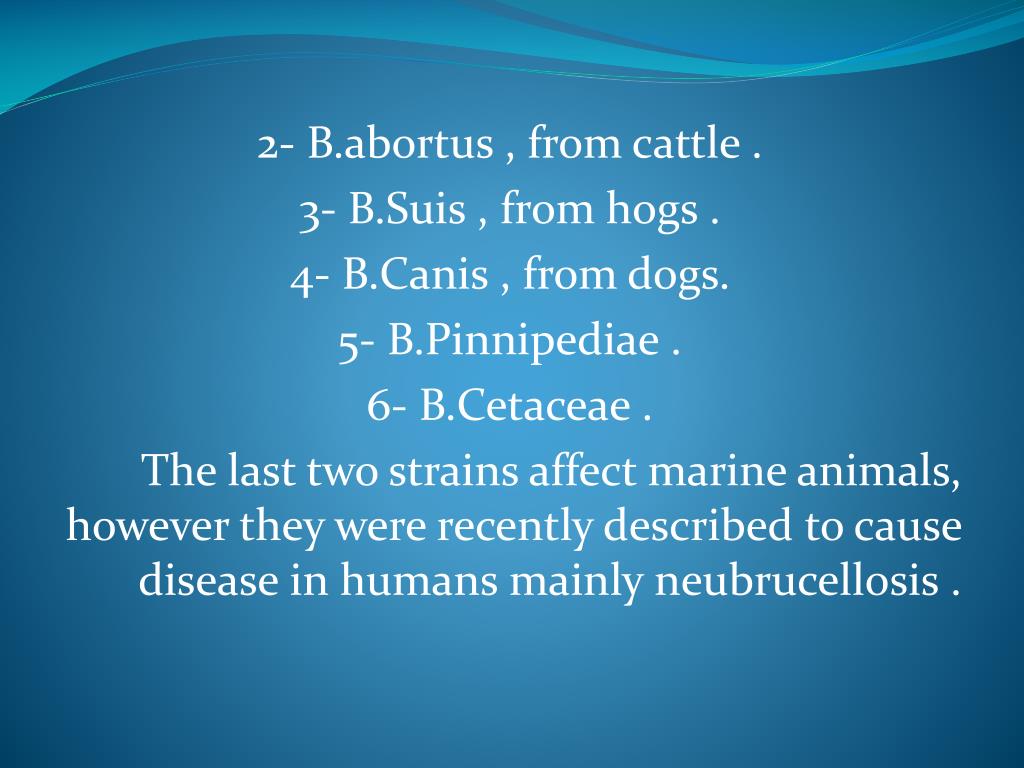 2- B.abortus , from cattle .
3- B.Suis , from hogs .
4- B.Canis , from dogs.
5- B.Pinnipediae .
6- B.Cetaceae .

The last two strains affect marine animals, however they were recently described to cause disease in humans mainly neubrucellosis .